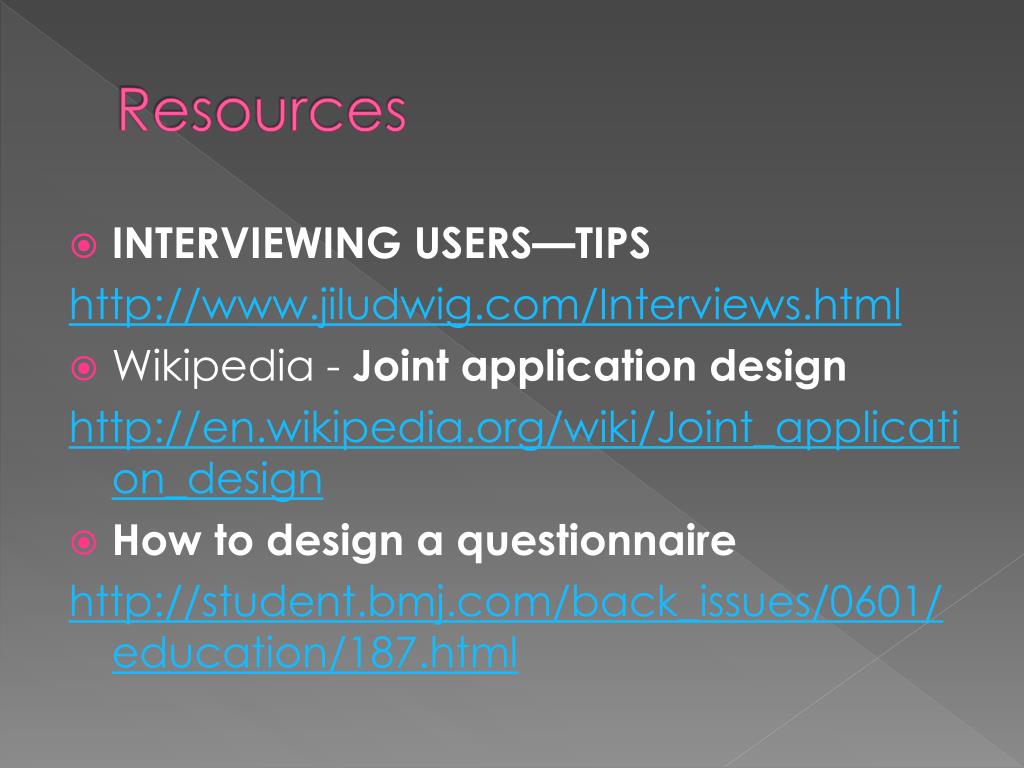 Resources

INTERVIEWING USERS—TIPS
http://www.jiludwig.com/Interviews.html

Wikipedia - Joint application design
http://en.wikipedia.org/wiki/Joint_application_design

How to design a questionnaire
http://student.bmj.com/back_issues/0601/education/187.html